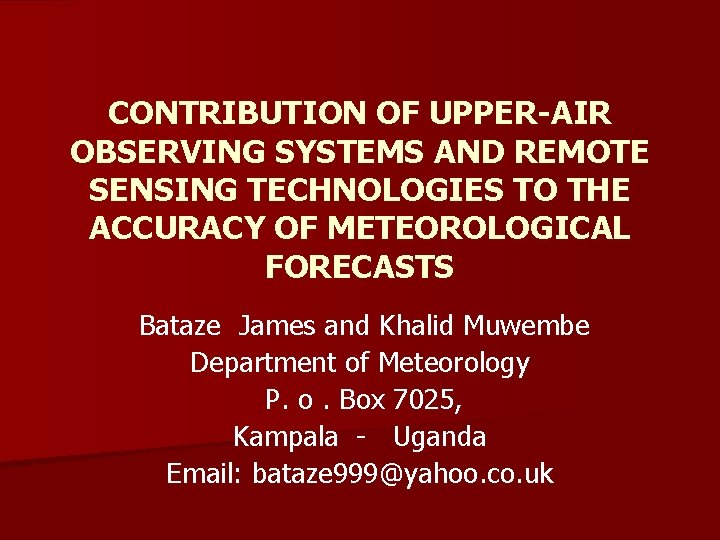 CONTRIBUTION OF UPPER-AIR OBSERVING SYSTEMS AND REMOTE SENSING TECHNOLOGIES TO THE ACCURACY OF METEOROLOGICAL FORECASTS

Bataze James and Khalid Muwembe
Department of Meteorology
P. o . Box 7025,
Kampala - Uganda
Email: bataze999@yahoo.co.uk